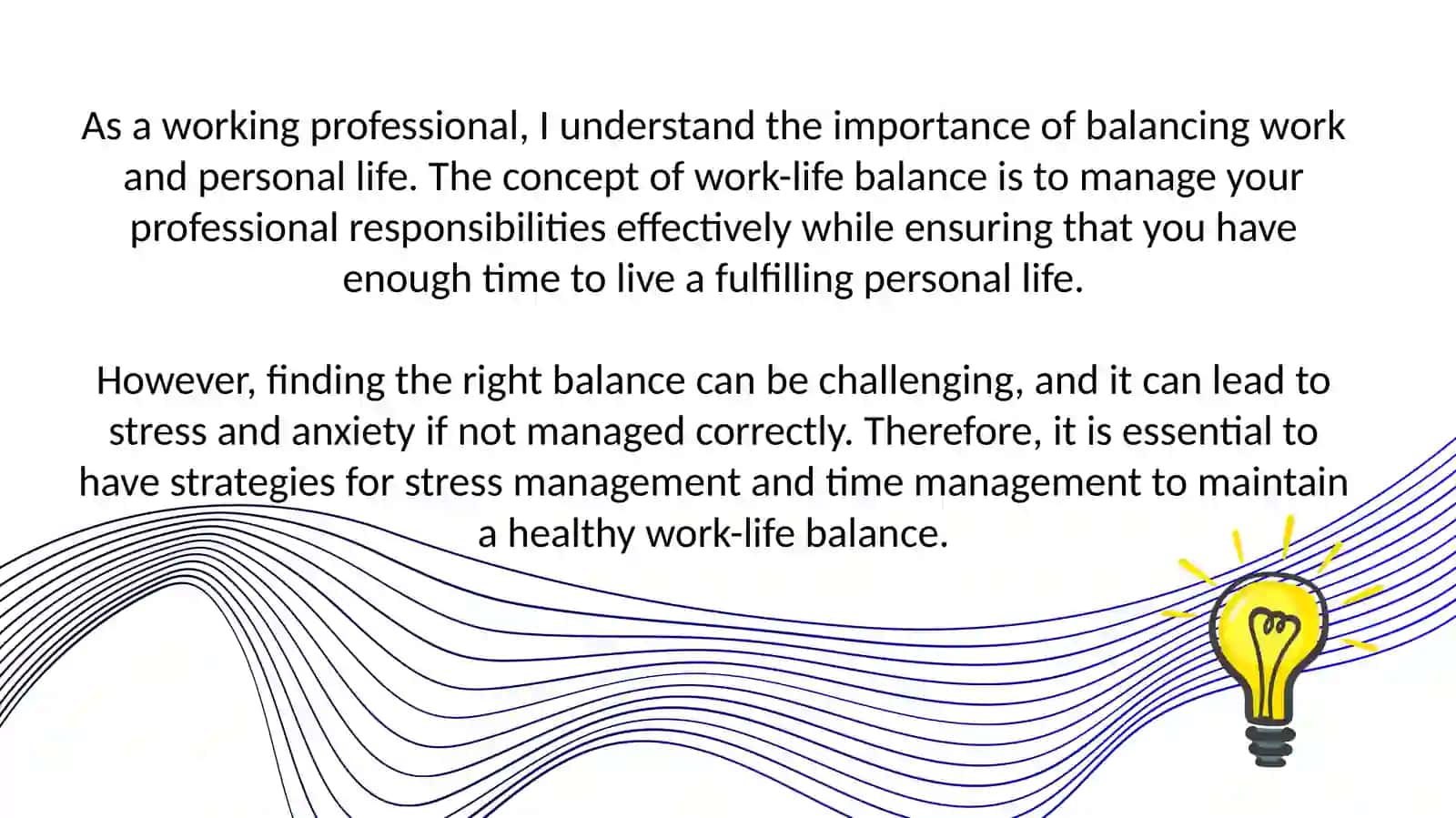 As a working professional, I understand the importance of balancing work and personal life. The concept of work-life balance is to manage your professional responsibilities effectively while ensuring that you have enough time to live a fulfilling personal life.

However, finding the right balance can be challenging, and it can lead to stress and anxiety if not managed correctly. Therefore, it is essential to have strategies for stress management and time management to maintain a healthy work-life balance.